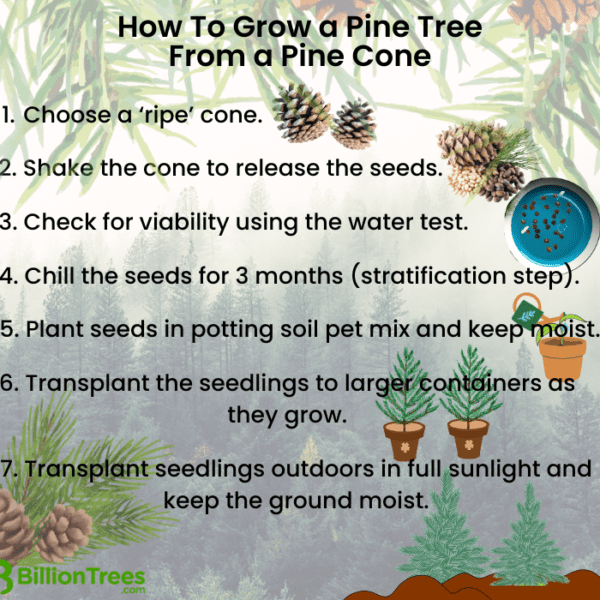 How To Grow a Pine Tree From a Pine Cone

1. Choose a ‘ripe’ cone.

2. Shake the cone to release the seeds.

3. Check for viability using the water test.

4. Chill the seeds for 3 months (stratification step).

5. Plant seeds in potting soil pet mix and keep moist.

6. Transplant the seedlings to larger containers as they grow.

7. Transplant seedlings outdoors in full sunlight and keep the ground moist.

8 BillionTrees .com